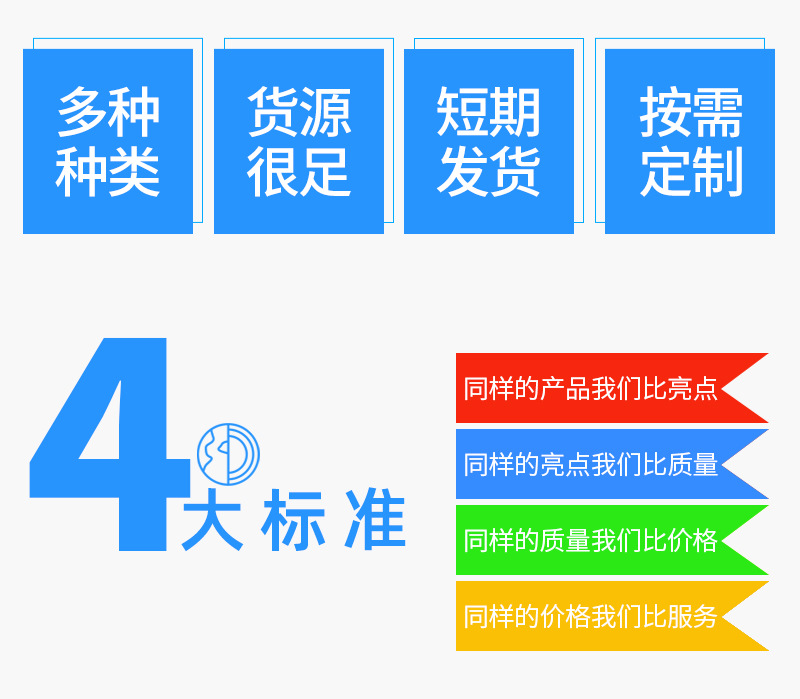 多种种类

货源很足

短期发货

按需定制

4大标准

同样的产品我们比亮点

同样的亮点我们比质量

同样的质量我们比价格

同样的价格我们比服务